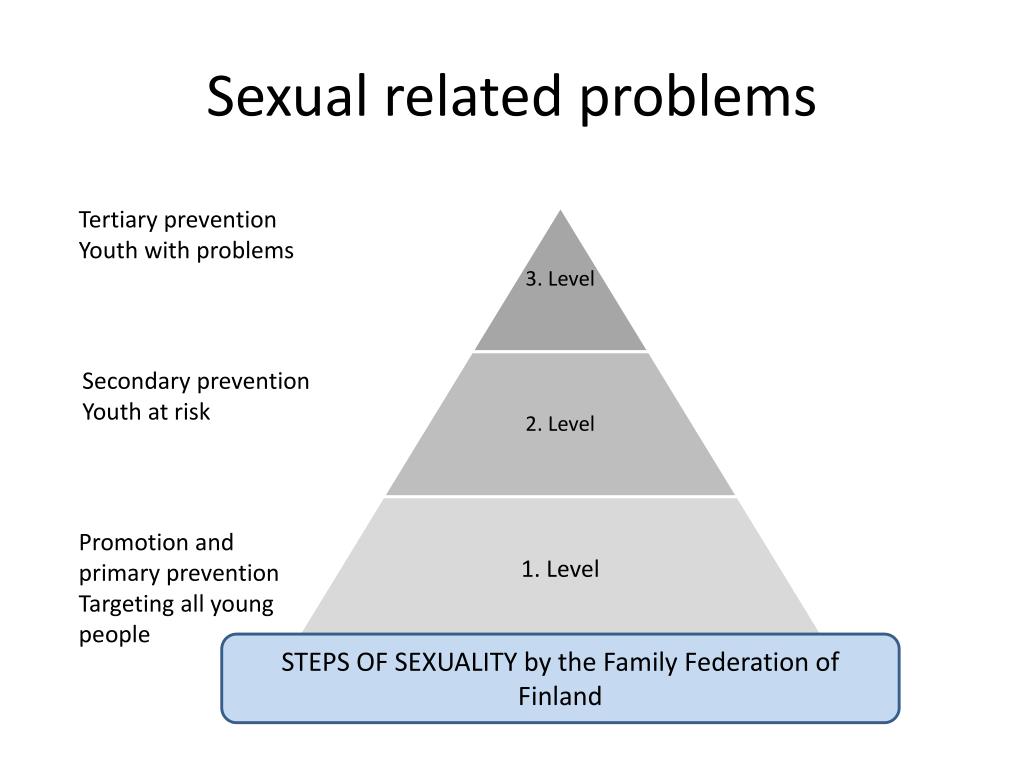 Sexual related problems

Tertiary prevention
Youth with problems

3. Level

Secondary prevention
Youth at risk

2. Level

Promotion and primary prevention
Targeting all young people

1. Level

STEPS OF SEXUALITY by the Family Federation of Finland